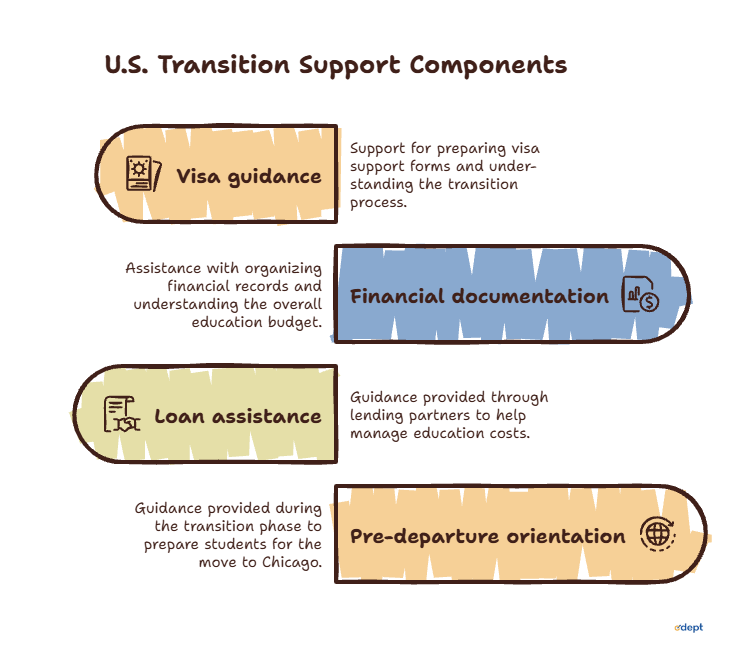 U.S. Transition Support Components

Visa guidance

Support for preparing visa support forms and understanding the transition process.

Assistance with organizing financial records and understanding the overall education budget.

Financial documentation

Loan assistance

Guidance provided through lending partners to help manage education costs.

Guidance provided during the transition phase to prepare students for the move to Chicago.

Pre-departure orientation

edept